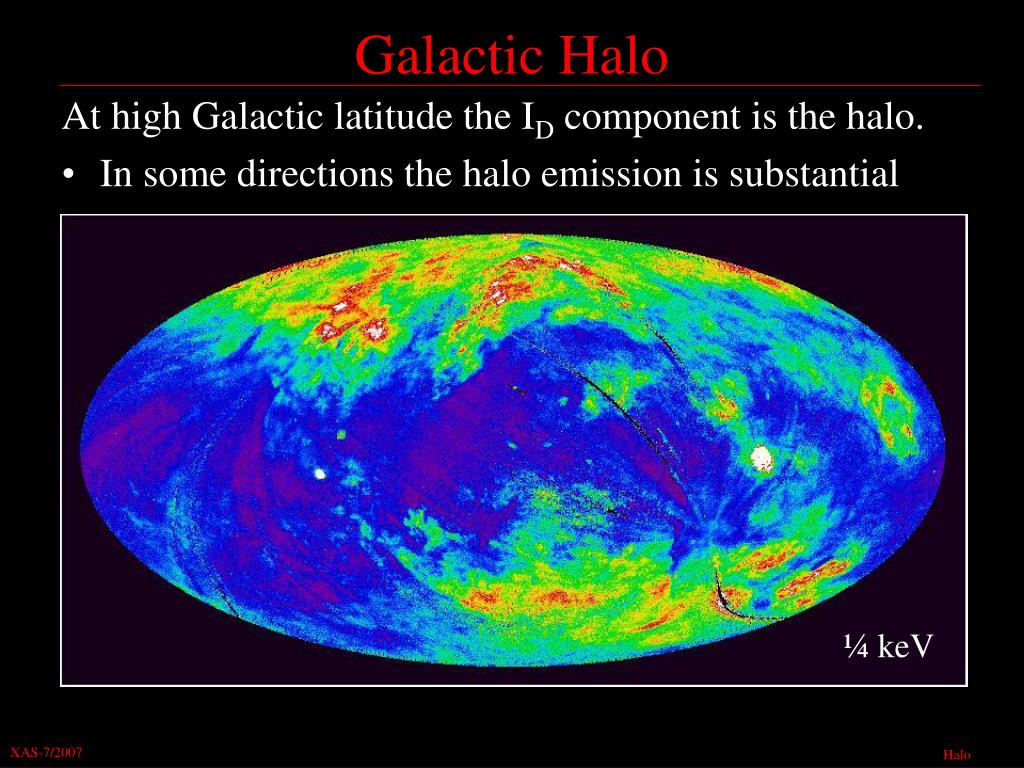 Galactic Halo

At high Galactic latitude the $I_D$ component is the halo.

• In some directions the halo emission is substantial

¼ keV

XAS-7/2007

Halo